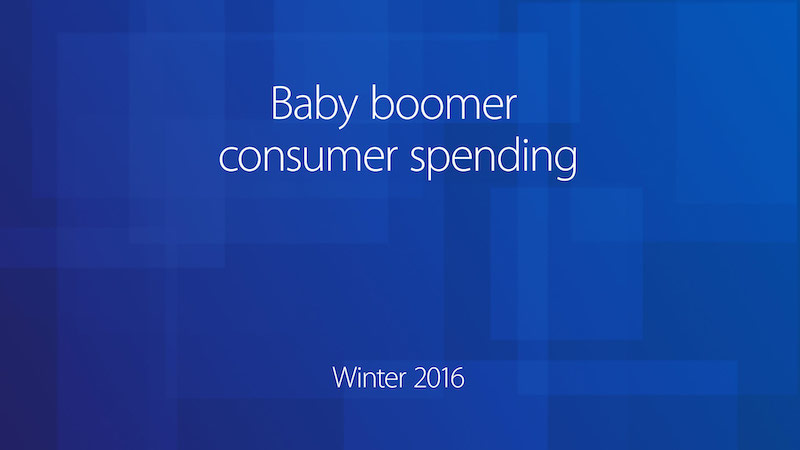 Baby boomer consumer spending

Winter 2016